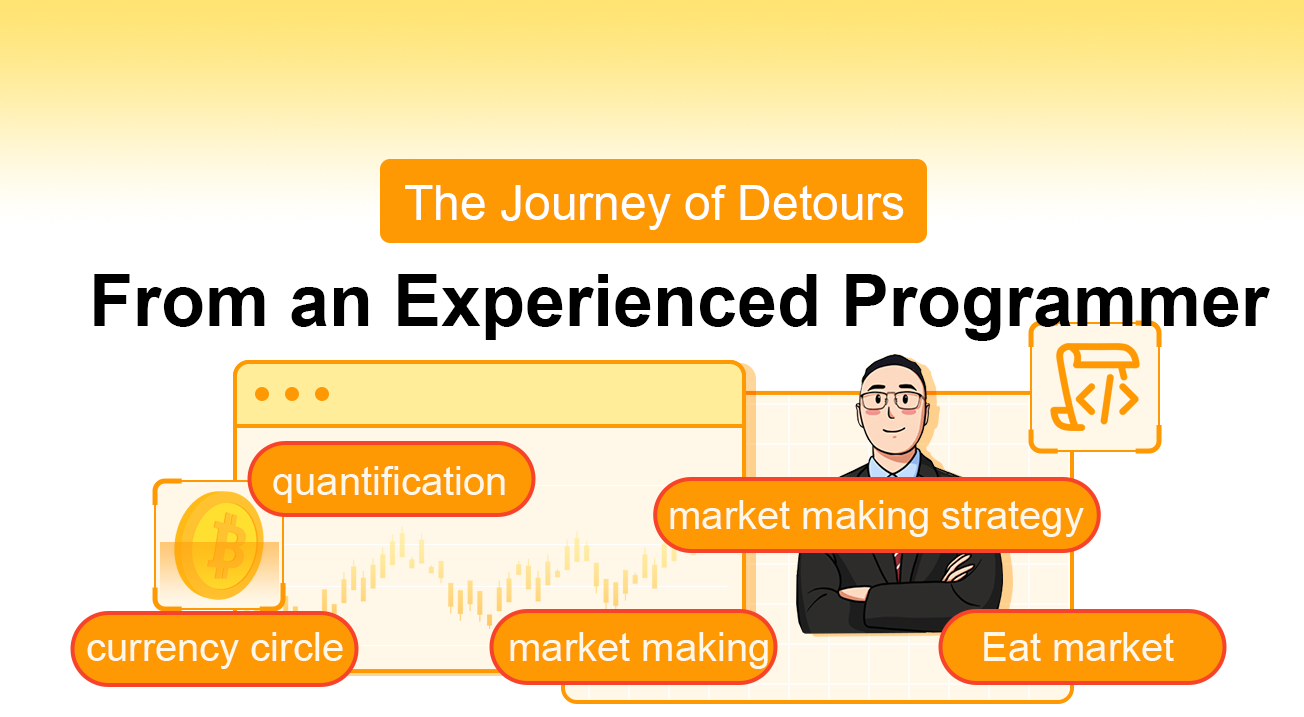 The Journey of Detours

From an Experienced Programmer

quantification

market making strategy

currency circle

market making

Eat market